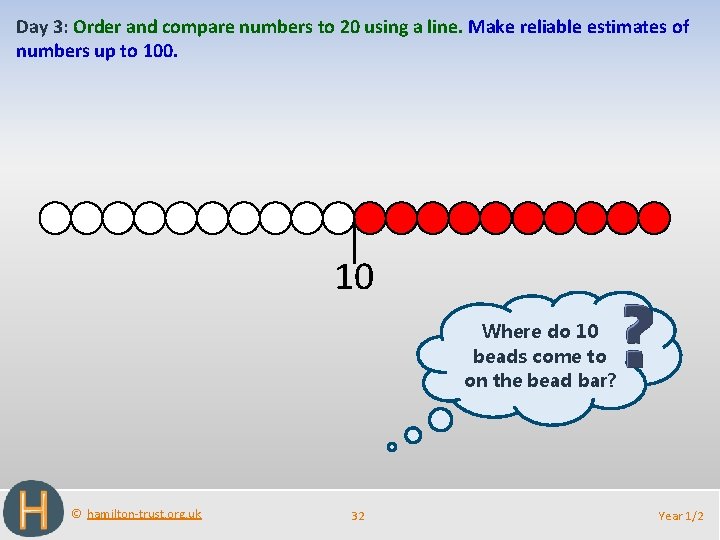 Day 3: Order and compare numbers to 20 using a line. Make reliable estimates of numbers up to 100.

10

Where do 10 beads come to on the bead bar?

?

H

© hamilton-trust.org.uk

32

Year 1/2